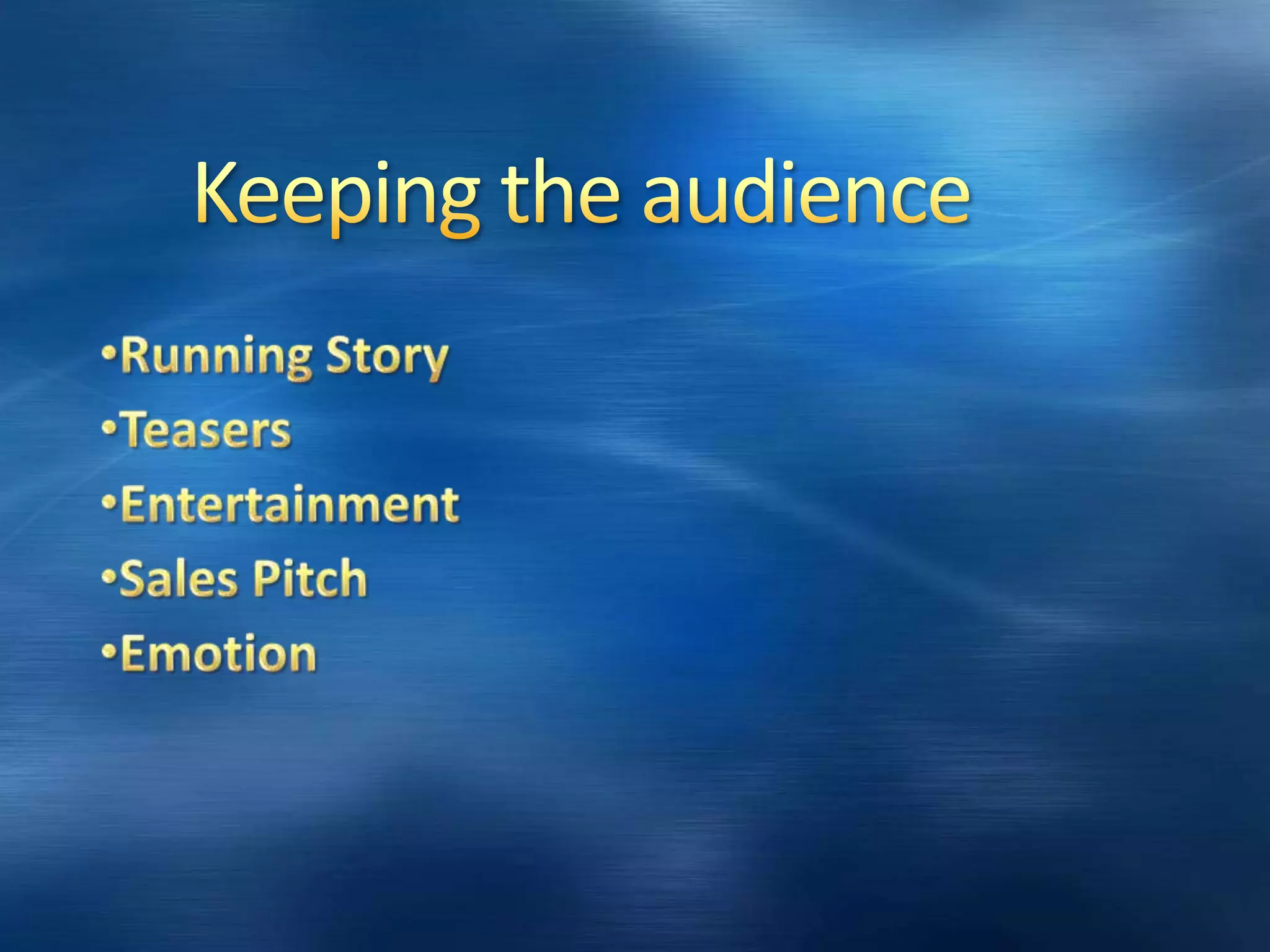 Keeping the audience

•Running Story
•Teasers
•Entertainment
•Sales Pitch
•Emotion